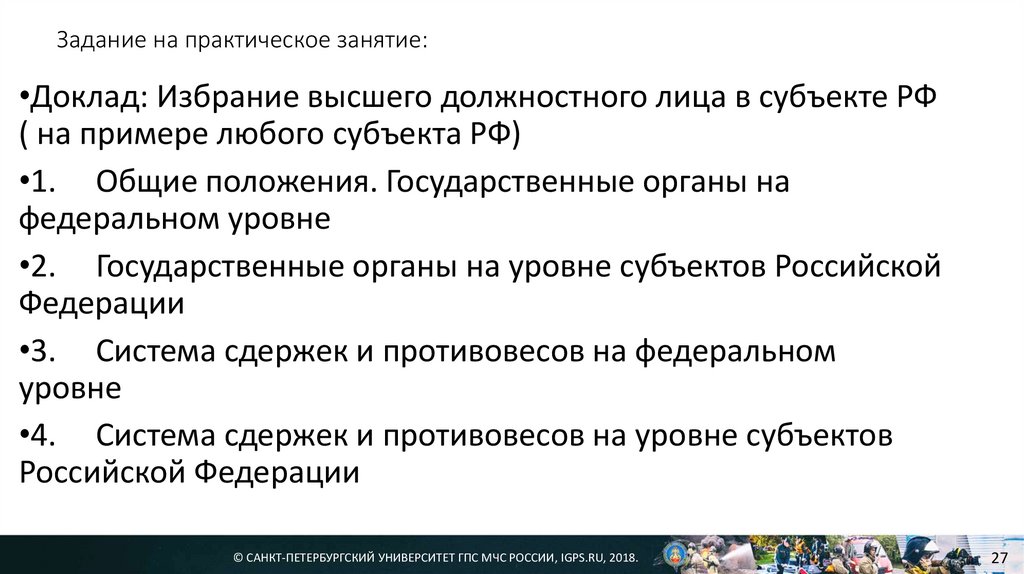 Задание на практическое занятие:

•Доклад: Избрание высшего должностного лица в субъекте РФ ( на примере любого субъекта РФ)

•1. Общие положения. Государственные органы на федеральном уровне

•2. Государственные органы на уровне субъектов Российской Федерации

•3. Система сдержек и противовесов на федеральном уровне

•4. Система сдержек и противовесов на уровне субъектов Российской Федерации

© САНКТ-ПЕТЕРБУРГСКИЙ УНИВЕРСИТЕТ ГПС МЧС РОССИИ, IGPS.RU, 2018.

27